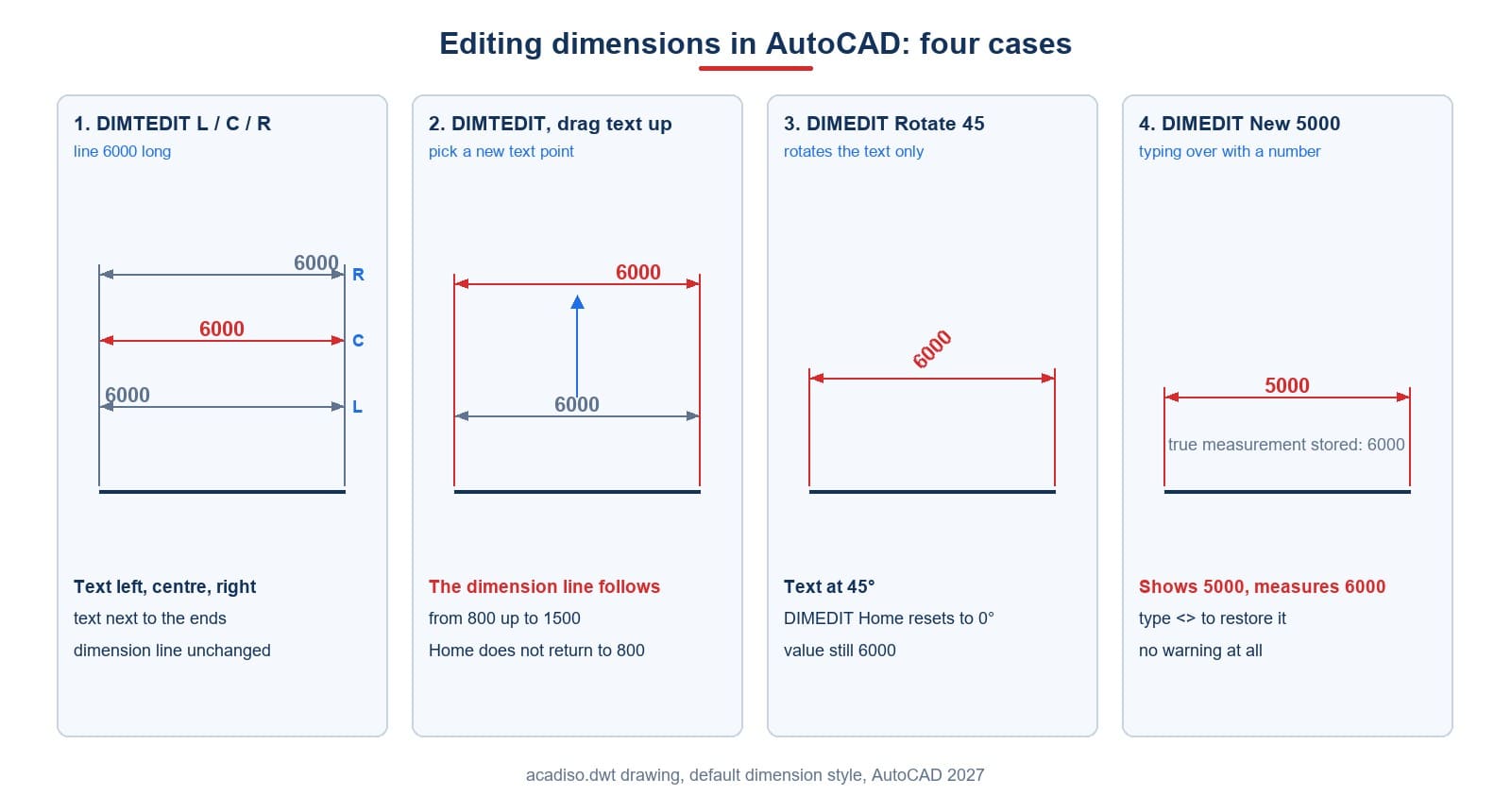 Editing dimensions in AutoCAD: four cases

1. DIMTEDIT L / C / R
line 6000 long

6000
R
6000
C
6000
L

Text left, centre, right
text next to the ends
dimension line unchanged

2. DIMTEDIT, drag text up
pick a new text point

6000
6000

The dimension line follows
from 800 up to 1500
Home does not return to 800

3. DIMEDIT Rotate 45
rotates the text only

6000

Text at 45°
DIMEDIT Home resets to 0°
value still 6000

4. DIMEDIT New 5000
typing over with a number

5000
true measurement stored: 6000

Shows 5000, measures 6000
type <> to restore it
no warning at all

acadiso.dwt drawing, default dimension style, AutoCAD 2027